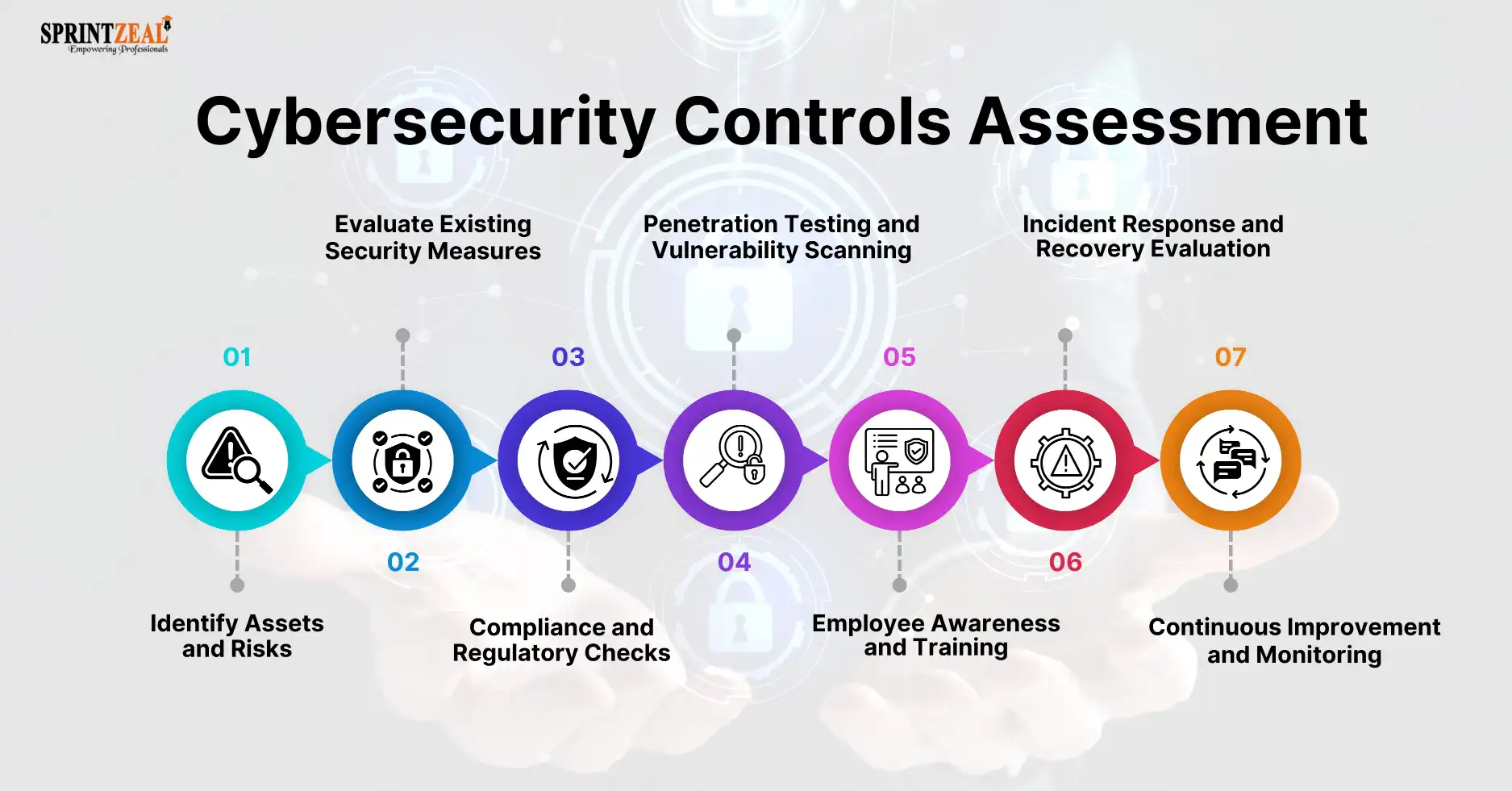 SPRINTZEAL
Empowering Professionals

Cybersecurity Controls Assessment

01
Identify Assets and Risks

02
Evaluate Existing Security Measures

03
Compliance and Regulatory Checks

04
Penetration Testing and Vulnerability Scanning

05
Employee Awareness and Training

06
Incident Response and Recovery Evaluation

07
Continuous Improvement and Monitoring